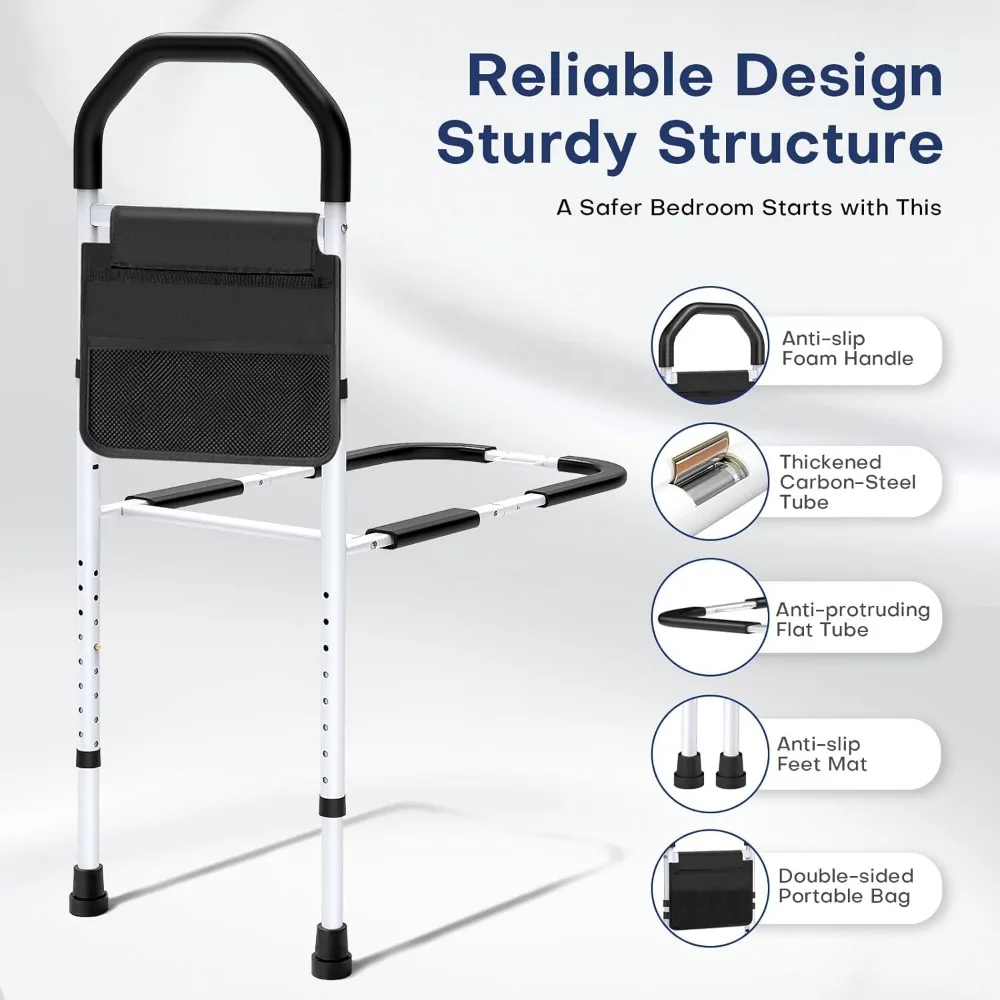 Reliable Design
Sturdy Structure

A Safer Bedroom Starts with This

Anti-slip Foam Handle

Thickened Carbon-Steel Tube

Anti-protruding Flat Tube

Anti-slip Feet Mat

Double-sided Portable Bag